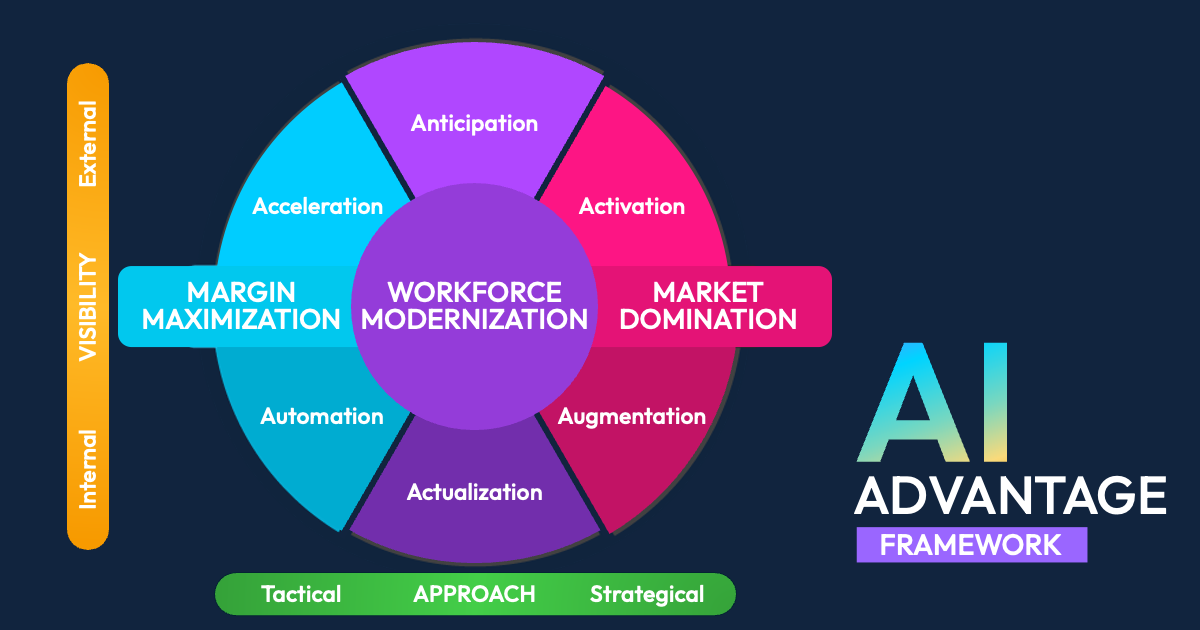 External

VISIBILITY

Internal

Anticipation

Acceleration

Activation

MARGIN MAXIMIZATION

WORKFORCE MODERNIZATION

MARKET DOMINATION

Automation

Augmentation

Actualization

Tactical APPROACH Strategical

AI ADVANTAGE FRAMEWORK